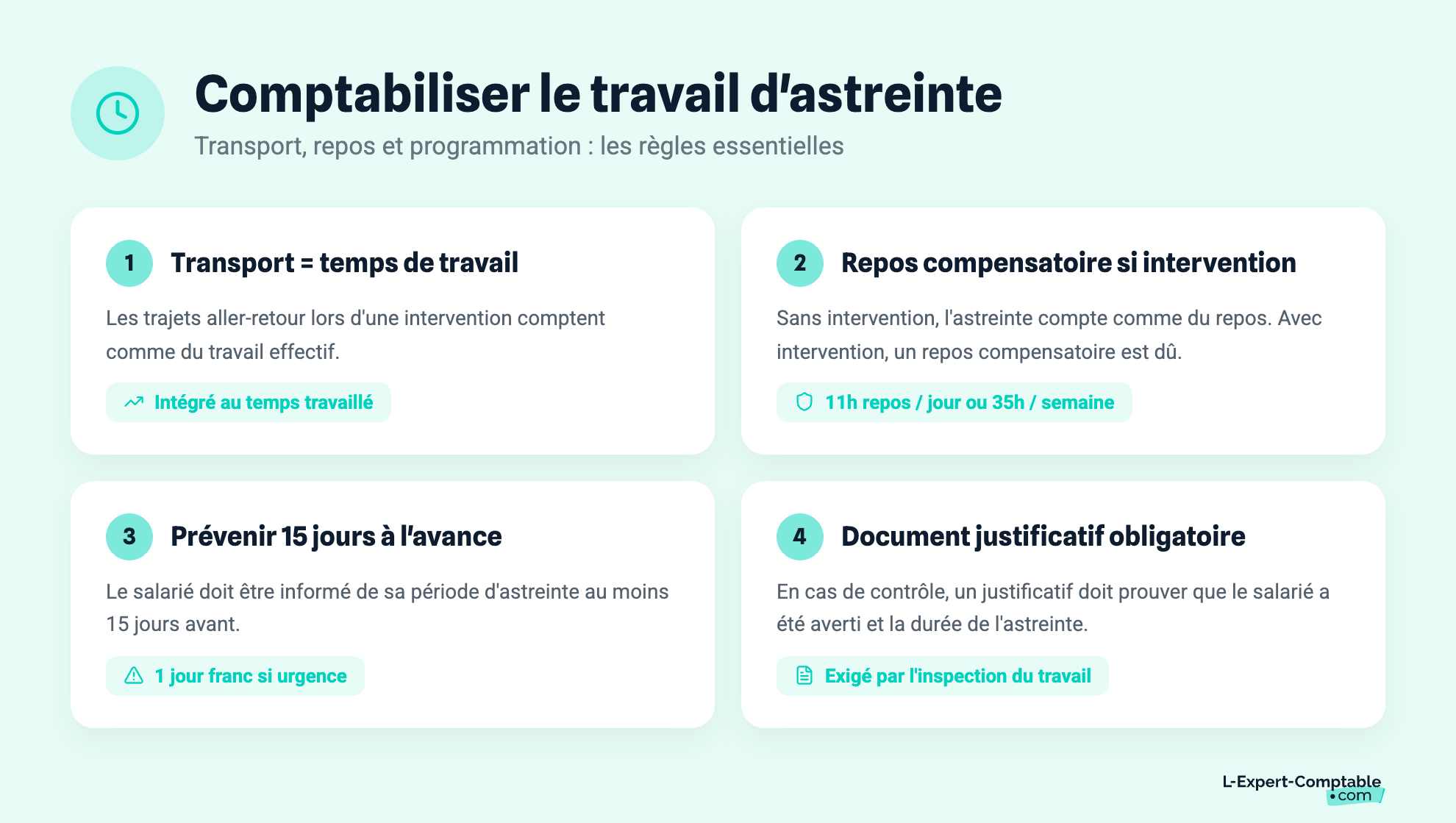 Comptabiliser le travail d'astreinte
Transport, repos et programmation : les règles essentielles

1 Transport = temps de travail

Les trajets aller-retour lors d'une intervention comptent comme du travail effectif.

Intégré au temps travaillé

2 Repos compensatoire si intervention

Sans intervention, l'astreinte compte comme du repos. Avec intervention, un repos compensatoire est dû.

11h repos / jour ou 35h / semaine

3 Prévenir 15 jours à l'avance

Le salarié doit être informé de sa période d'astreinte au moins 15 jours avant.

1 jour franc si urgence

4 Document justificatif obligatoire

En cas de contrôle, un justificatif doit prouver que le salarié a été averti et la durée de l'astreinte.

Exigé par l'inspection du travail

L-Expert-Comptable .com